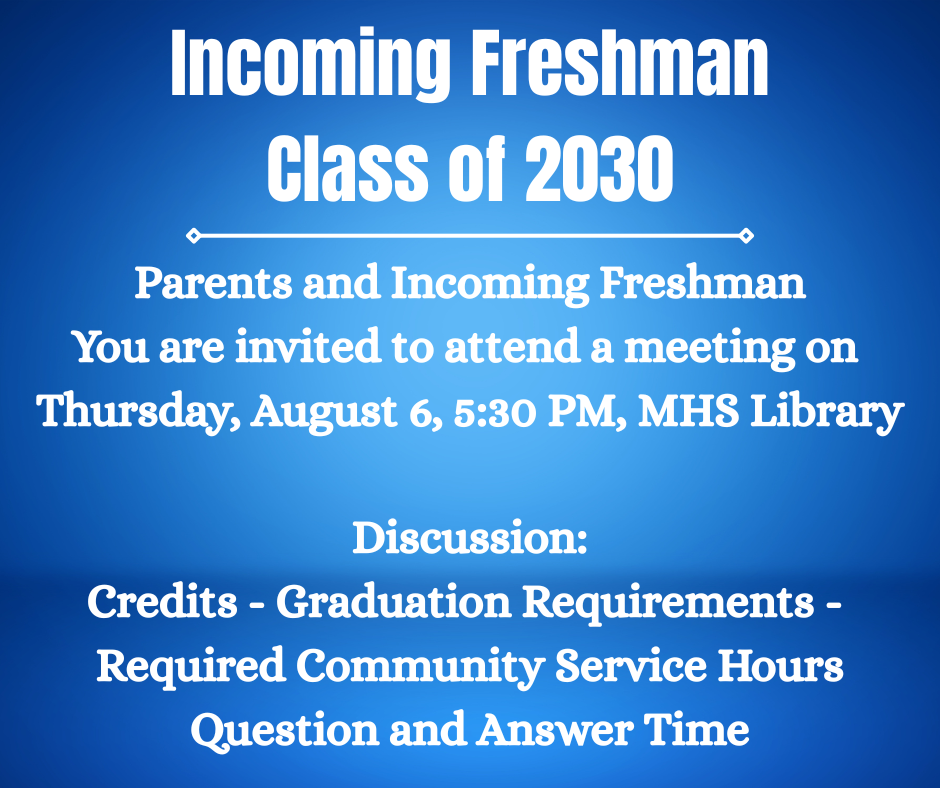 Incoming Freshman
Class of 2030

Parents and Incoming Freshman
You are invited to attend a meeting on
Thursday, August 6, 5:30 PM, MHS Library

Discussion:
Credits - Graduation Requirements -
Required Community Service Hours
Question and Answer Time